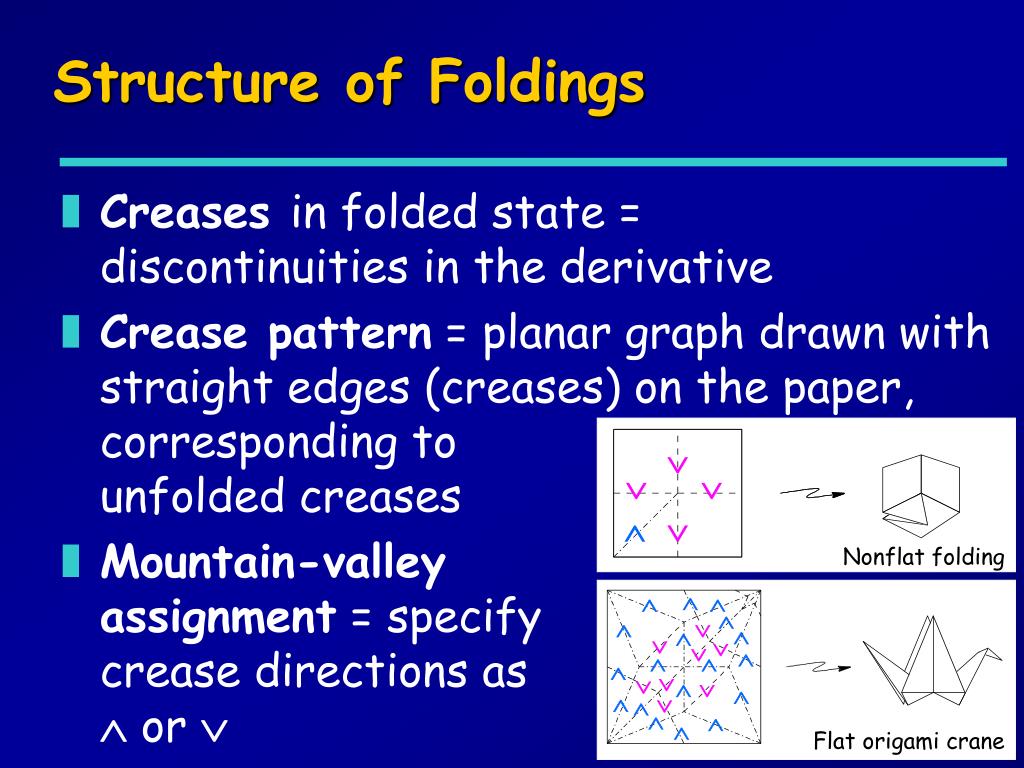 Structure of Foldings

Creases in folded state = discontinuities in the derivative

Crease pattern = planar graph drawn with straight edges (creases) on the paper, corresponding to unfolded creases

Mountain-valley assignment = specify crease directions as $\wedge$ or $\vee$

Nonflat folding

Flat origami crane